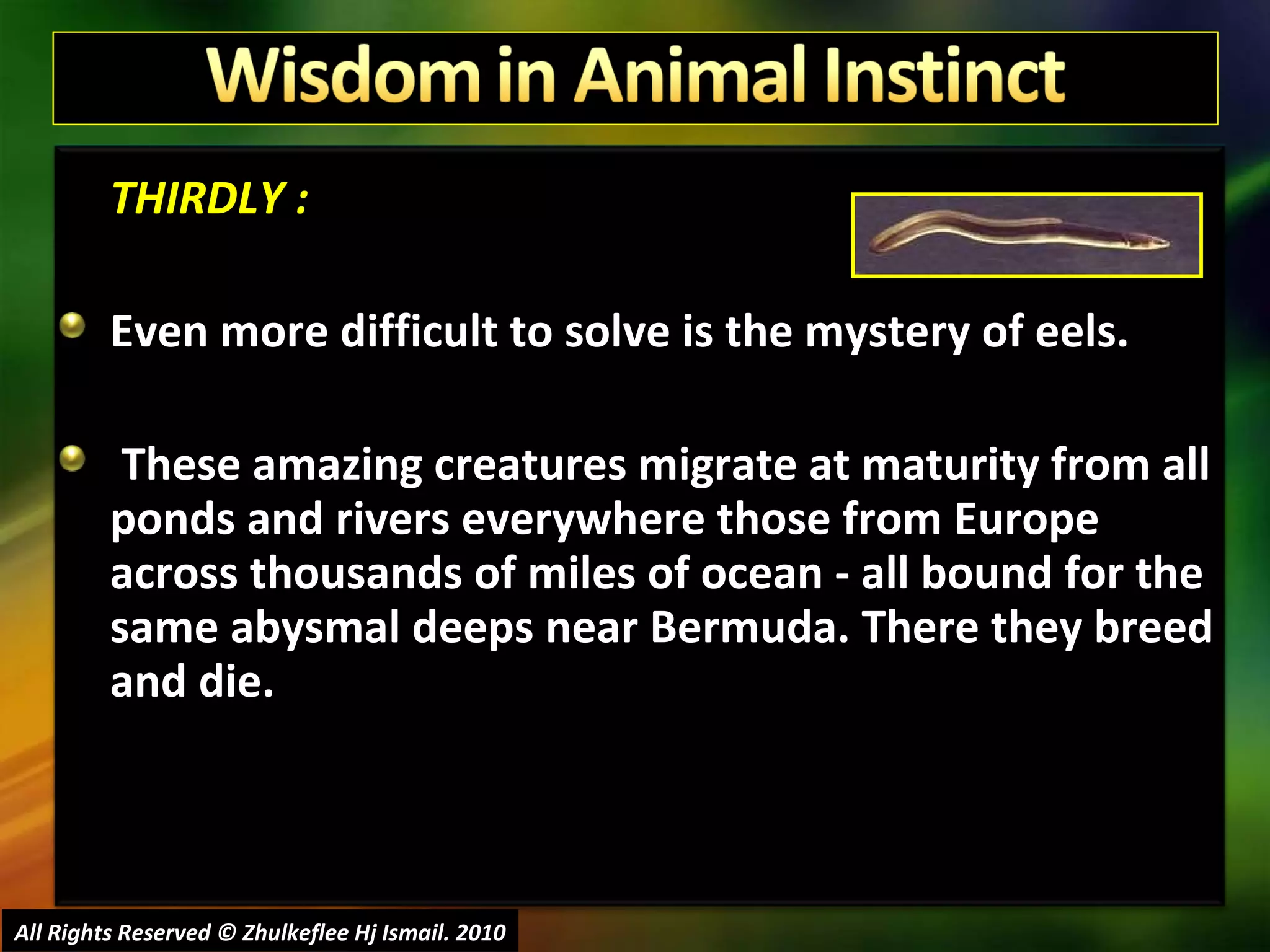 Wisdom in Animal Instinct

THIRDLY :

Even more difficult to solve is the mystery of eels.

These amazing creatures migrate at maturity from all ponds and rivers everywhere those from Europe across thousands of miles of ocean - all bound for the same abysmal deeps near Bermuda. There they breed and die.

All Rights Reserved © Zhulkeflee Hj Ismail. 2010